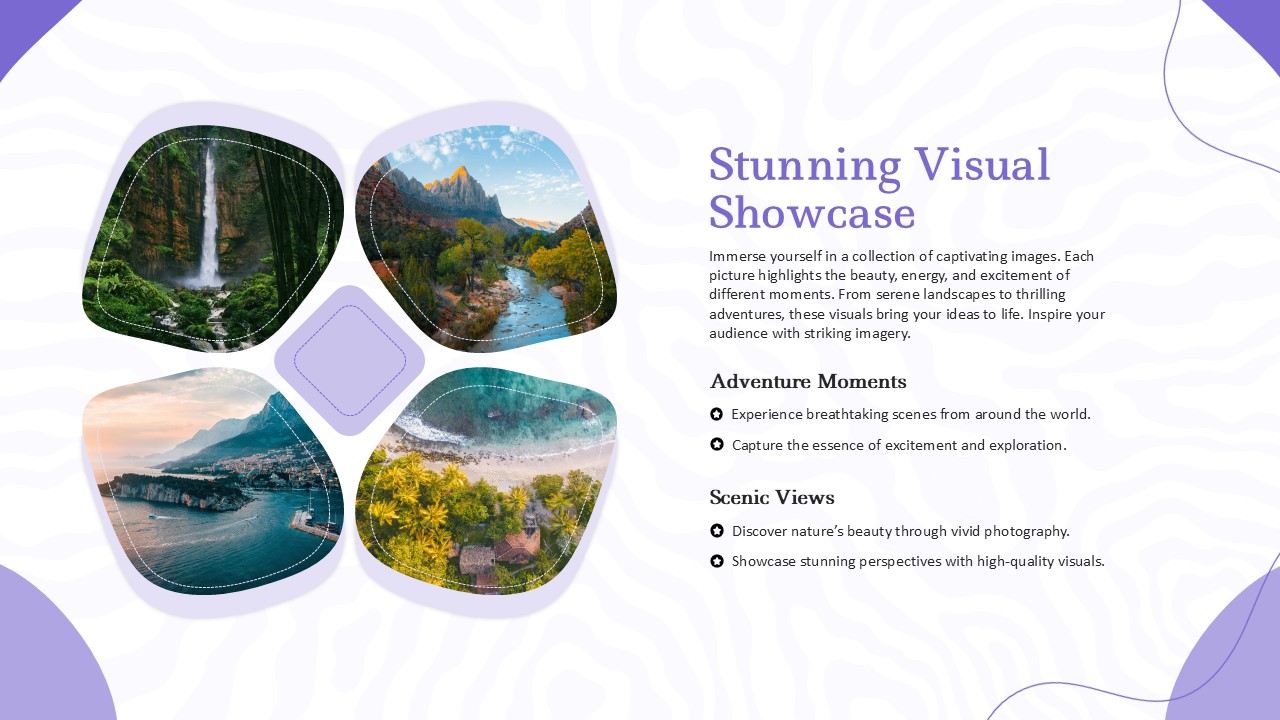 Stunning Visual Showcase

Immerse yourself in a collection of captivating images. Each picture highlights the beauty, energy, and excitement of different moments. From serene landscapes to thrilling adventures, these visuals bring your ideas to life. Inspire your audience with striking imagery.

Adventure Moments

Experience breathtaking scenes from around the world.

Capture the essence of excitement and exploration.

Scenic Views

Discover nature's beauty through vivid photography.

Showcase stunning perspectives with high-quality visuals.